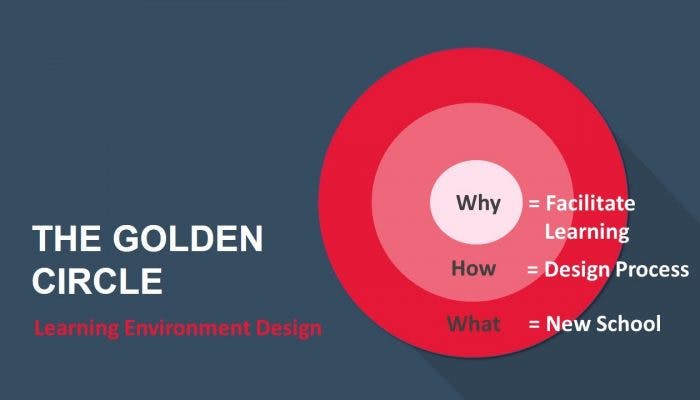 THE GOLDEN CIRCLE

Learning Environment Design

Why = Facilitate Learning

How = Design Process

What = New School